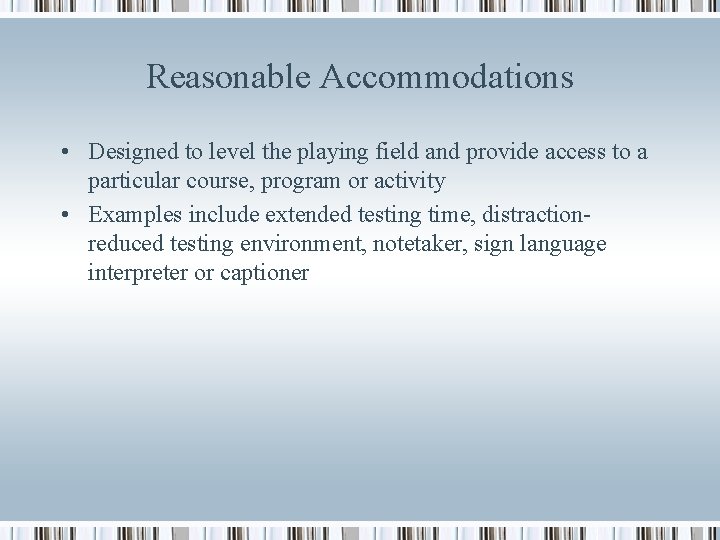 Reasonable Accommodations

• Designed to level the playing field and provide access to a particular course, program or activity

• Examples include extended testing time, distraction-reduced testing environment, notetaker, sign language interpreter or captioner